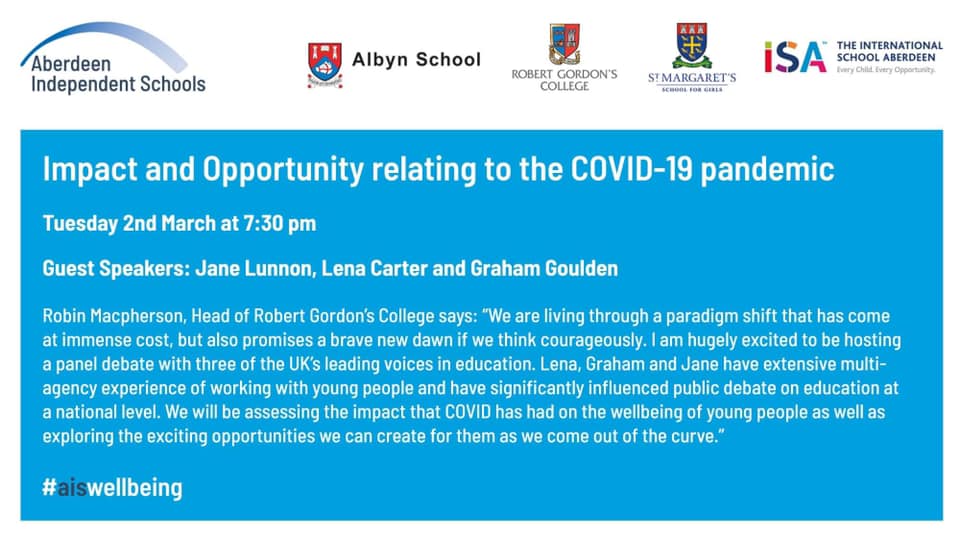 Aberdeen Independent Schools

Albyn School

ROBERT GORDON'S COLLEGE

ST MARGARET'S SCHOOL FOR GIRLS

ISA THE INTERNATIONAL SCHOOL ABERDEEN
Every Child. Every Opportunity.

Impact and Opportunity relating to the COVID-19 pandemic

Tuesday 2nd March at 7:30 pm

Guest Speakers: Jane Lunnon, Lena Carter and Graham Goulden

Robin Macpherson, Head of Robert Gordon's College says: "We are living through a paradigm shift that has come at immense cost, but also promises a brave new dawn if we think courageously. I am hugely excited to be hosting a panel debate with three of the UK's leading voices in education. Lena, Graham and Jane have extensive multi-agency experience of working with young people and have significantly influenced public debate on education at a national level. We will be assessing the impact that COVID has had on the wellbeing of young people as well as exploring the exciting opportunities we can create for them as we come out of the curve."

#aiswellbeing